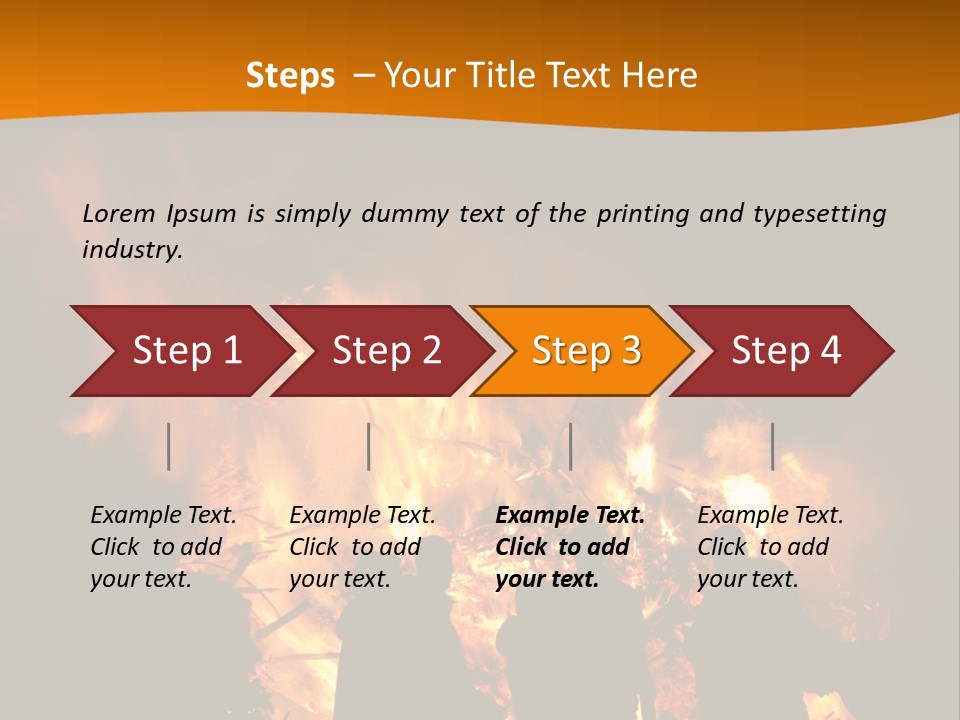 Steps – Your Title Text Here

Lorem Ipsum is simply dummy text of the printing and typesetting industry.

Step 1

Step 2

Step 3

Step 4

Example Text. Click to add your text.

Example Text. Click to add your text.

Example Text. Click to add your text.

Example Text. Click to add your text.